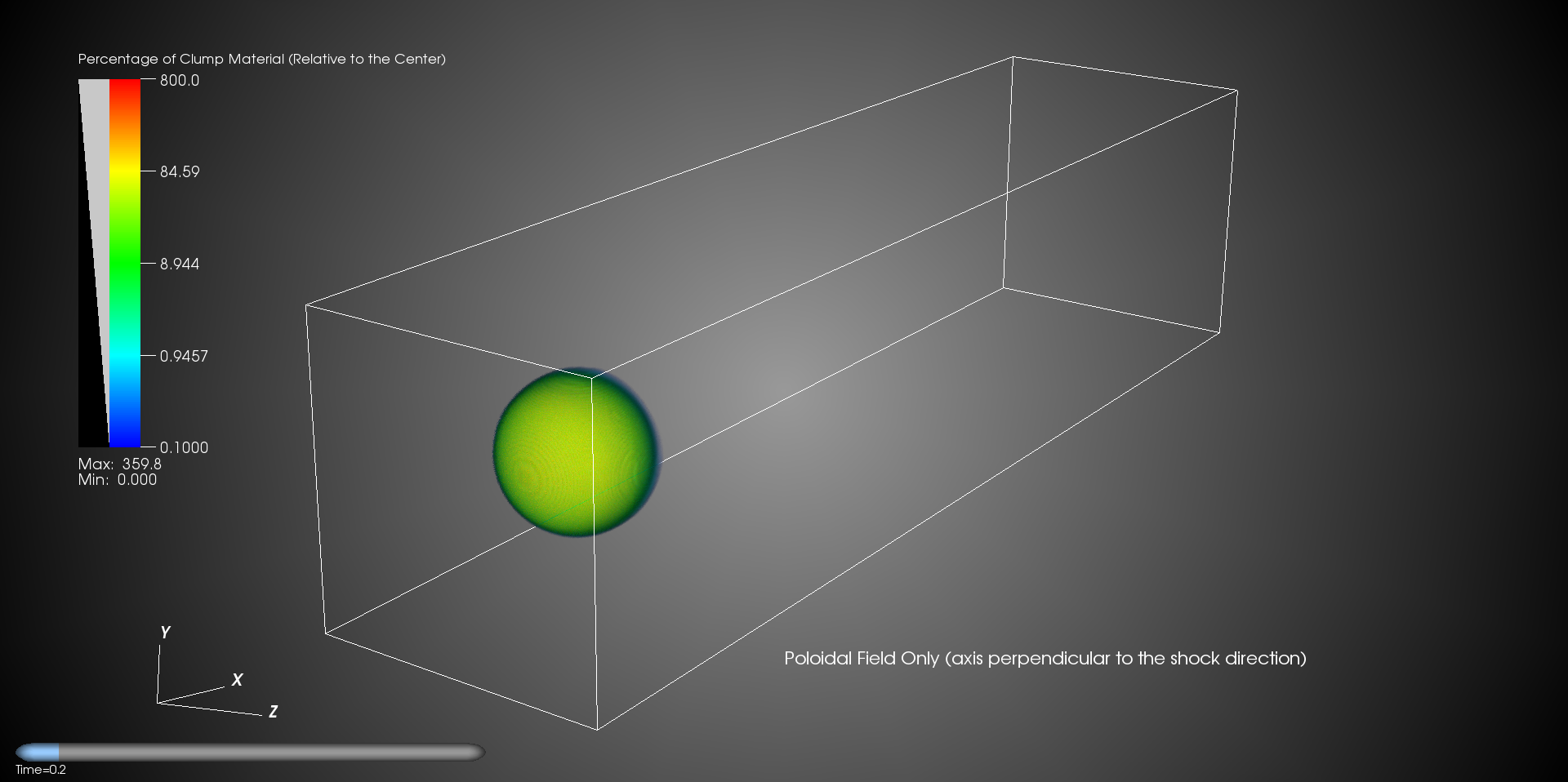 Percentage of Clump Material (Relative to the Center)

800.0

84.59

8.944

0.9457

0.1000

Max: 359.8
Min: 0.000

Poloidal Field Only (axis perpendicular to the shock direction)

Y

X

Z

Time=0.2